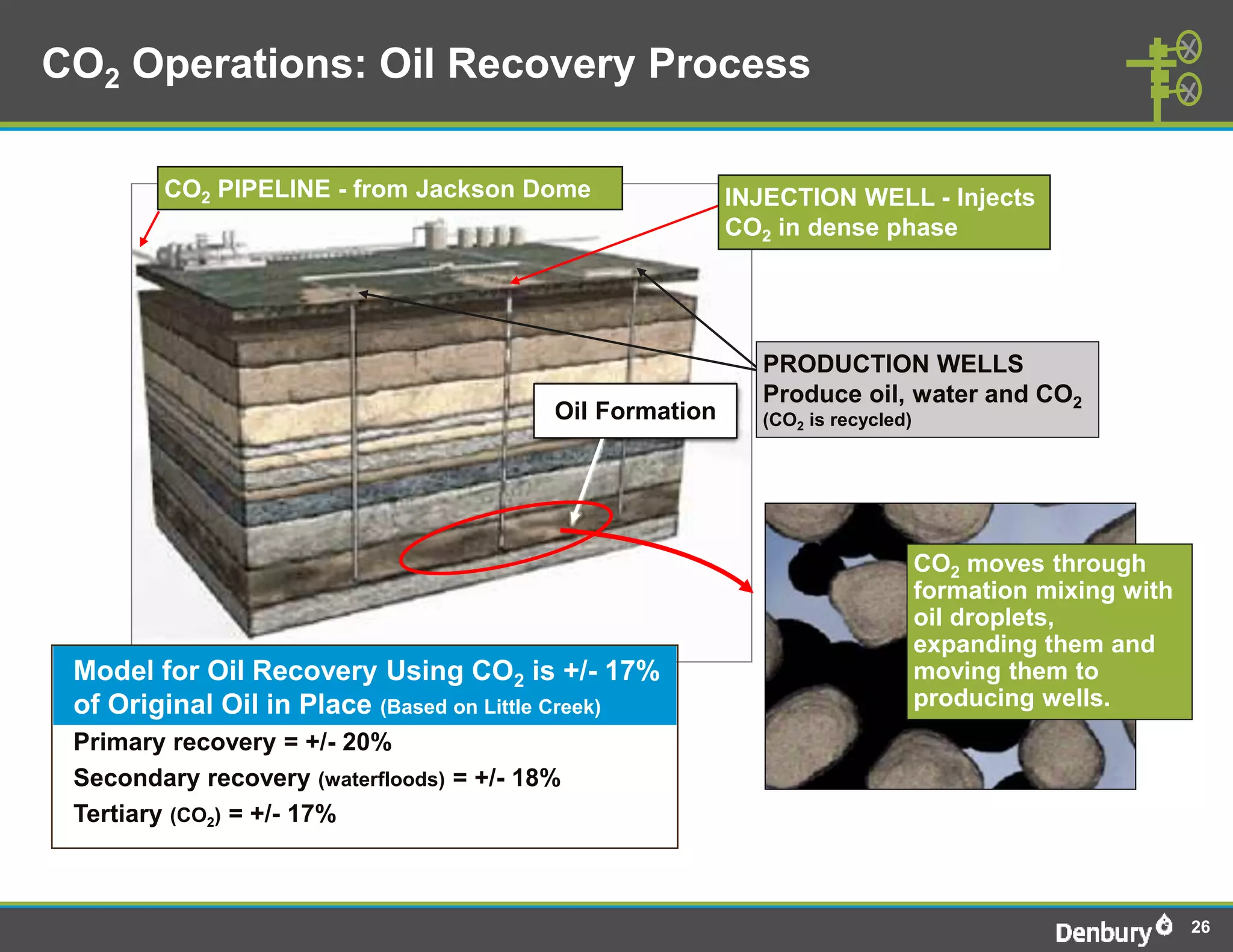 $CO_2$ Operations: Oil Recovery Process

$CO_2$ PIPELINE - from Jackson Dome

INJECTION WELL - Injects $CO_2$ in dense phase

PRODUCTION WELLS
Produce oil, water and $CO_2$
($CO_2$ is recycled)

Oil Formation

$CO_2$ moves through formation mixing with oil droplets, expanding them and moving them to producing wells.

Model for Oil Recovery Using $CO_2$ is +/- 17% of Original Oil in Place (Based on Little Creek)

Primary recovery = +/- 20%

Secondary recovery (waterfloods) = +/- 18%

Tertiary ($CO_2$) = +/- 17%

Denbury

26